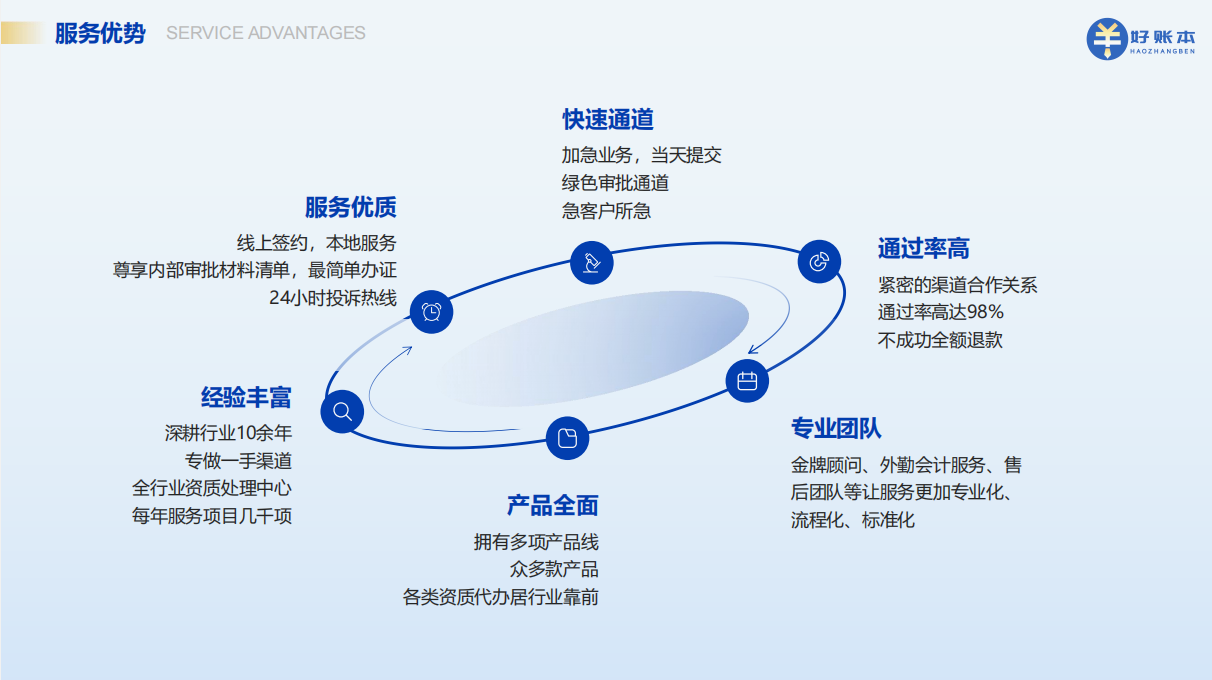 服务优势 SERVICE ADVANTAGES

好账本
HAOZHANGBEN

快速通道
加急业务，当天提交
绿色审批通道
急客户所急

服务优质
线上签约，本地服务
尊享内部审批材料清单，最简单办证
24小时投诉热线

通过率高
紧密的渠道合作关系
通过率高达98%
不成功全额退款

经验丰富
深耕行业10余年
专做一手渠道
全行业资质处理中心
每年服务项目几千项

专业团队
金牌顾问、外勤会计服务、售后团队等让服务更加专业化、流程化、标准化

产品全面
拥有多项产品线
众多款产品
各类资质代办居行业靠前